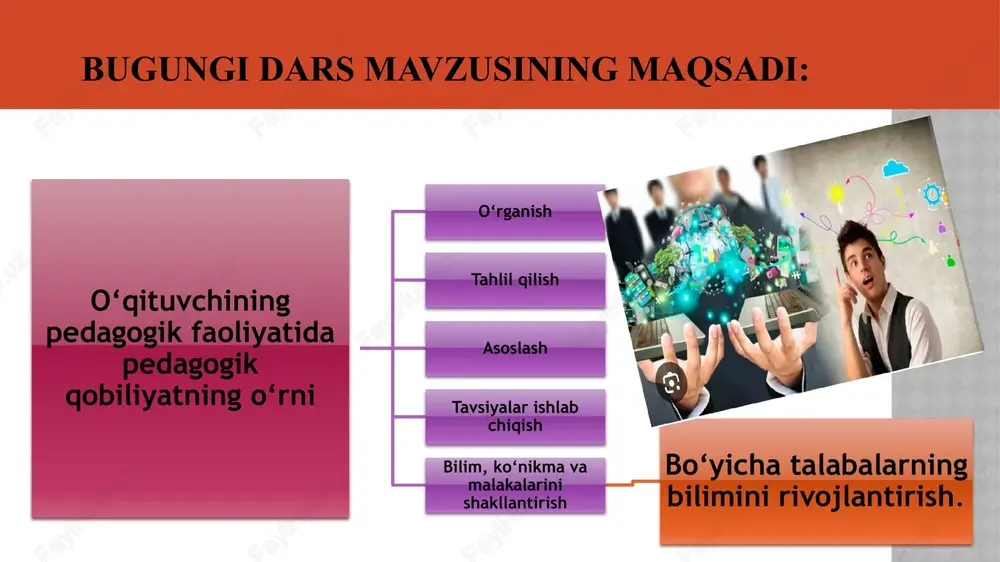 BUGUNGI DARS MAVZUSINING MAQSADI:

O‘qituvchining pedagogik faoliyatida pedagogik qobiliyatning o‘rni

O‘rganish

Tahlil qilish

Asoslash

Tavsiyalar ishlab chiqish

Bilim, ko‘nikma va malakalarini shakllantirish

Bo‘yicha talabalarning bilimini rivojlantirish.